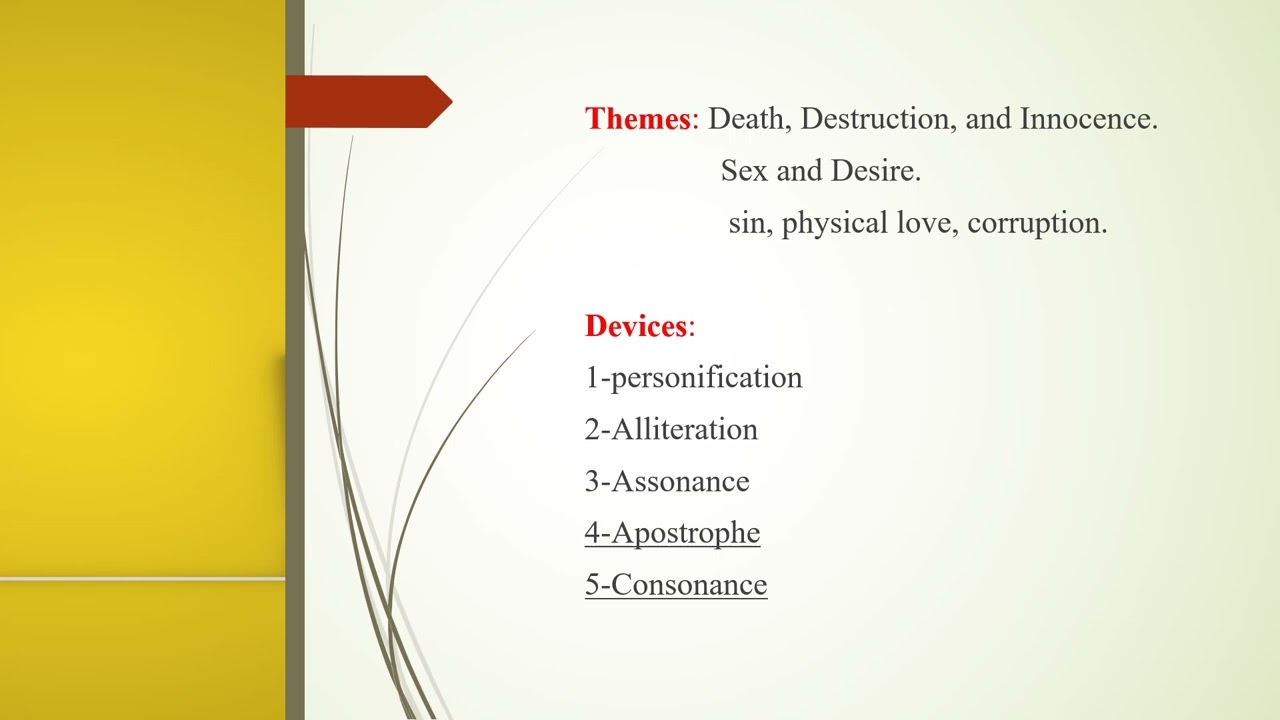 Themes: Death, Destruction, and Innocence.
Sex and Desire.
sin, physical love, corruption.

Devices:
1-personification
2-Alliteration
3-Assonance
4-Apostrophe
5-Consonance